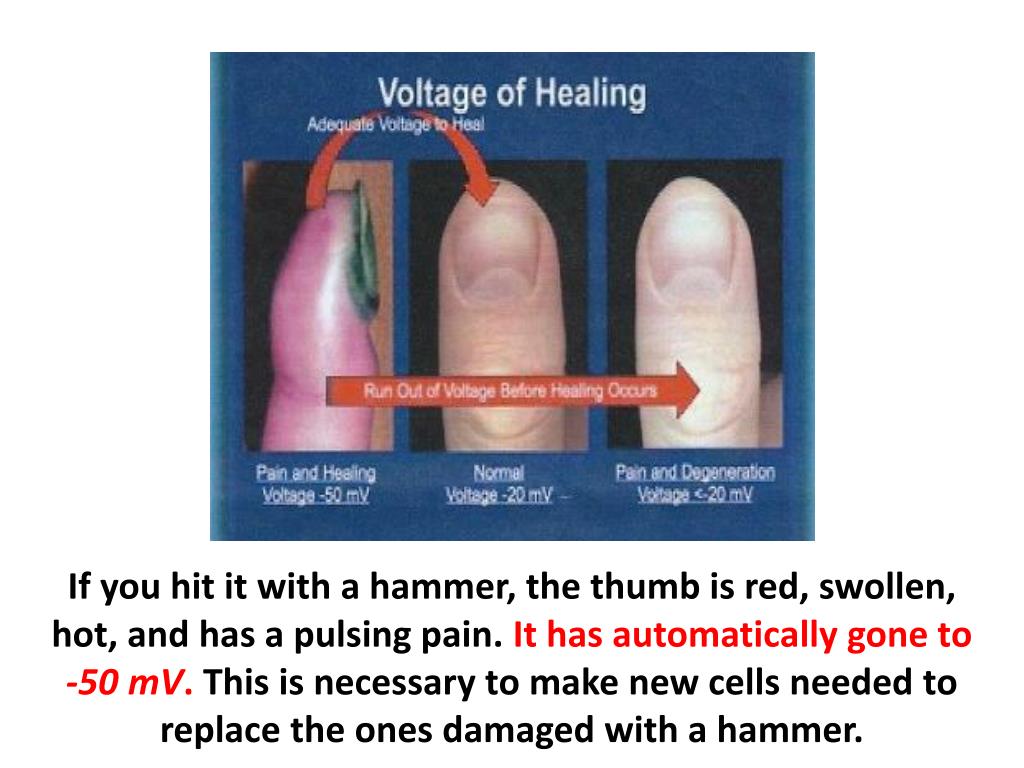 Voltage of Healing

Adequate Voltage to Heal

Run Out of Voltage Before Healing Occurs

Pain and Healing
Voltage -50 mV

Normal
Voltage -20 mV

Pain and Degeneration
Voltage <-20 mV

If you hit it with a hammer, the thumb is red, swollen, hot, and has a pulsing pain. It has automatically gone to -50 mV. This is necessary to make new cells needed to replace the ones damaged with a hammer.